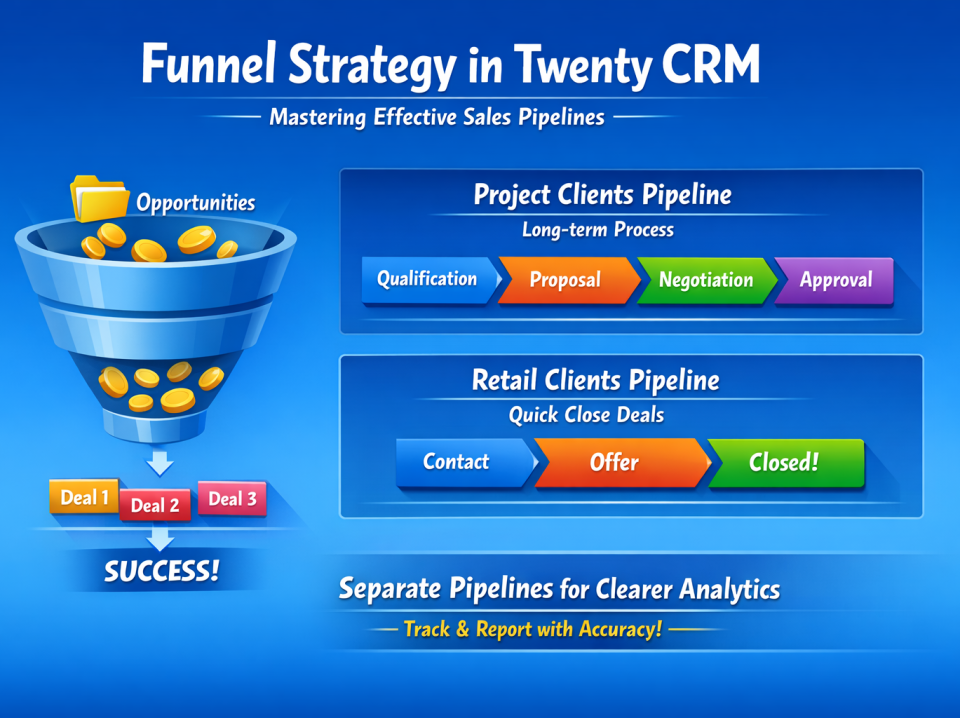 Funnel Strategy in Twenty CRM

Mastering Effective Sales Pipelines

Opportunities

Deal 1 Deal 2 Deal 3

SUCCESS!

Project Clients Pipeline

Long-term Process

Qualification Proposal Negotiation Approval

Retail Clients Pipeline

Quick Close Deals

Contact Offer Closed!

Separate Pipelines for Clearer Analytics

Track & Report with Accuracy!